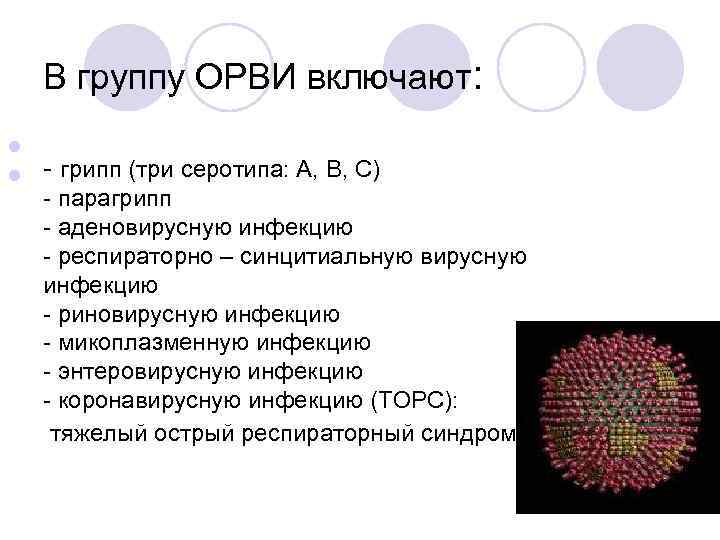 В группу ОРВИ включают:

- грипп (три серотипа: А, В, С)
- парагрипп
- аденовирусную инфекцию
- респираторно – синцитиальную вирусную инфекцию
- риновирусную инфекцию
- микоплазменную инфекцию
- энтеровирусную инфекцию
- коронавирусную инфекцию (ТОРС):
тяжелый острый респираторный синдром